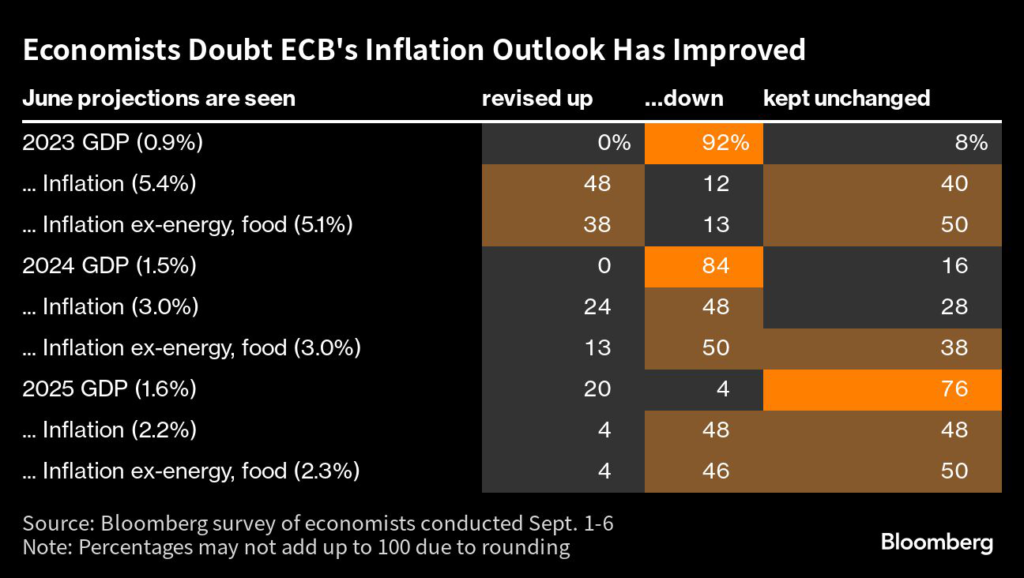 Economists Doubt ECB's Inflation Outlook Has Improved

| June projections are seen | revised up | ...down | kept unchanged |
|---|---|---|---|
| 2023 GDP (0.9%) | 0% | 92% | 8% |
| ... Inflation (5.4%) | 48 | 12 | 40 |
| ... Inflation ex-energy, food (5.1%) | 38 | 13 | 50 |
| 2024 GDP (1.5%) | 0 | 84 | 16 |
| ... Inflation (3.0%) | 24 | 48 | 28 |
| ... Inflation ex-energy, food (3.0%) | 13 | 50 | 38 |
| 2025 GDP (1.6%) | 20 | 4 | 76 |
| ... Inflation (2.2%) | 4 | 48 | 48 |
| ... Inflation ex-energy, food (2.3%) | 4 | 46 | 50 |

Source: Bloomberg survey of economists conducted Sept. 1-6
Note: Percentages may not add up to 100 due to rounding

Bloomberg